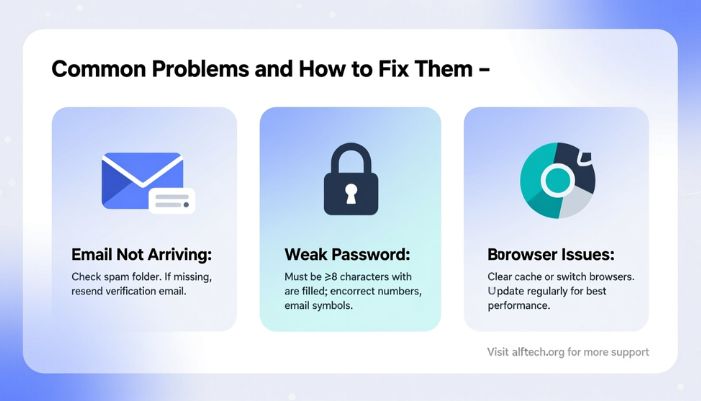 Common Problems and How to Fix Them –

Email Not Arriving:

Check spam folder. If missing, resend verification email.

Weak Password:

Must be ≥8 characters with are filled; encorrect numbers, email symbols.

Borowser Issues:

Clear cache or switch browsers. Update regularly for best performance.

Visit alftech.org for more support